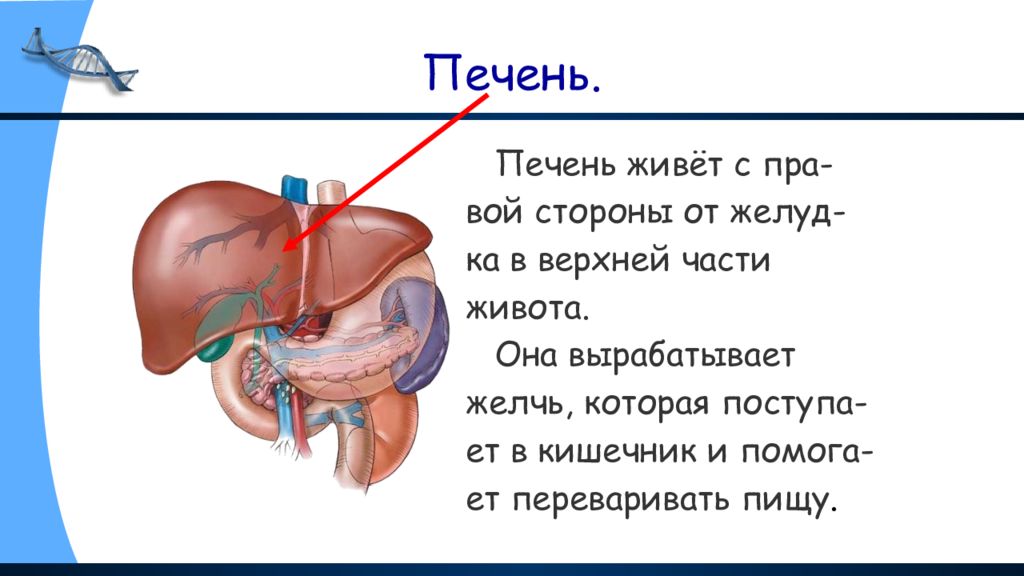 Печень.

Печень живёт с правой стороны от желудка в верхней части живота.

Она вырабатывает желчь, которая поступает в кишечник и помогает переваривать пищу.